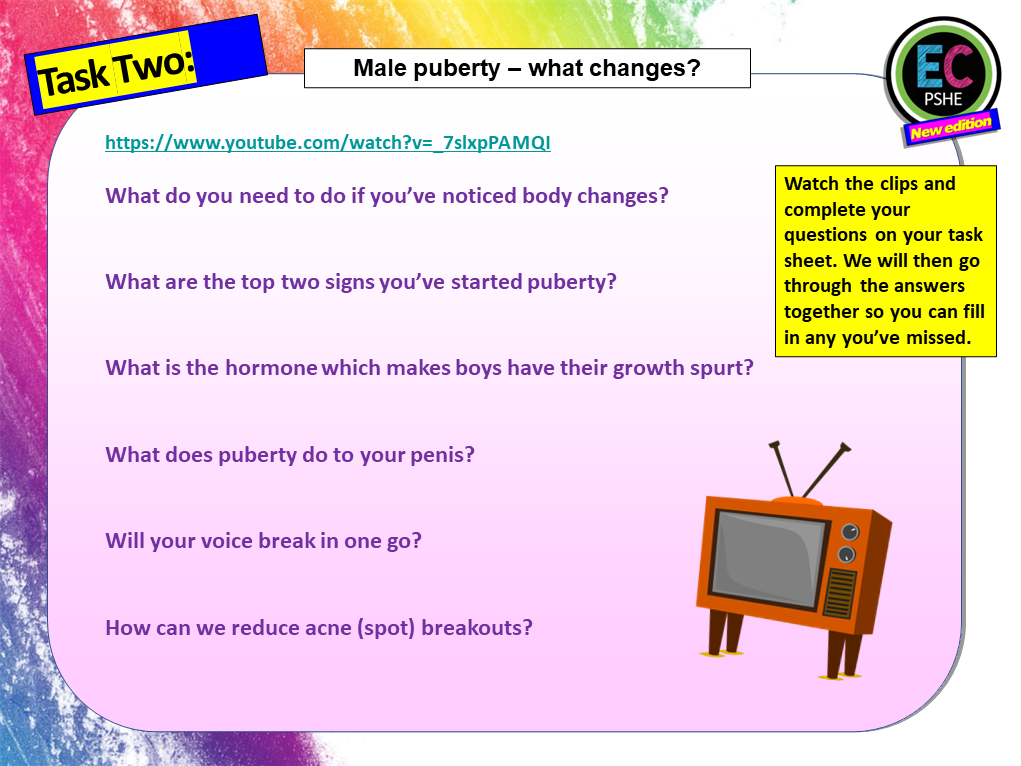 Task Two:

Male puberty – what changes?

EC
PSHE
New edition

https://www.youtube.com/watch?v=_7slxpPAMQI

What do you need to do if you've noticed body changes?

What are the top two signs you've started puberty?

What is the hormone which makes boys have their growth spurt?

What does puberty do to your penis?

Will your voice break in one go?

How can we reduce acne (spot) breakouts?

Watch the clips and complete your questions on your task sheet. We will then go through the answers together so you can fill in any you've missed.